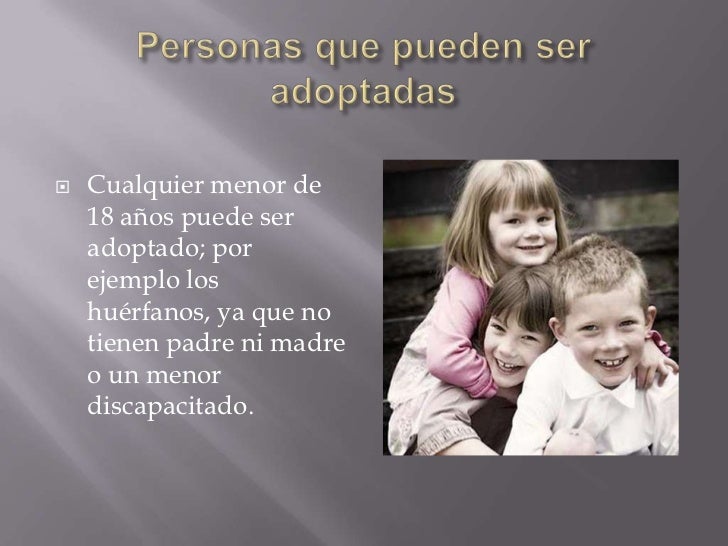 Personas que pueden ser adoptadas

Cualquier menor de 18 años puede ser adoptado; por ejemplo los huérfanos, ya que no tienen padre ni madre o un menor discapacitado.